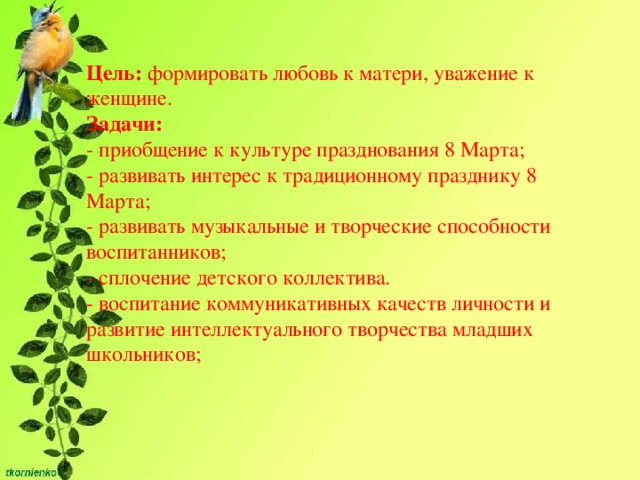 **Цель:** формировать любовь к матери, уважение к женщине.
**Задачи:**
- приобщение к культуре празднования 8 Марта;
- развивать интерес к традиционному празднику 8 Марта;
- развивать музыкальные и творческие способности воспитанников;
- сплочение детского коллектива.
- воспитание коммуникативных качеств личности и развитие интеллектуального творчества младших школьников;

tkornienko